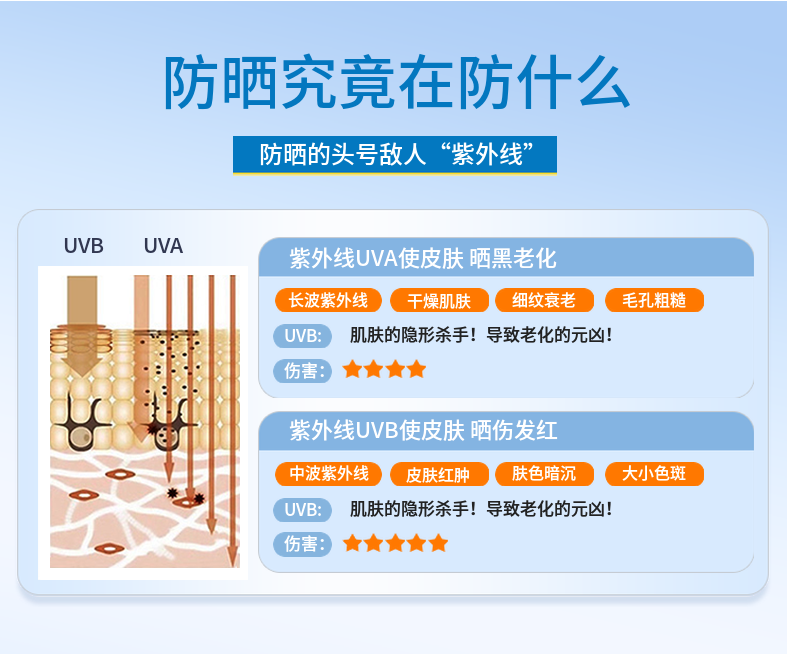 防晒究竟在防什么

防晒的头号敌人“紫外线”

UVB UVA

紫外线UVA使皮肤 晒黑老化

长波紫外线 干燥肌肤 细纹衰老 毛孔粗糙

UVB: 肌肤的隐形杀手！导致老化的元凶！

伤害: ★★★★

紫外线UVB使皮肤 晒伤发红

中波紫外线 皮肤红肿 肤色暗沉 大小色斑

UVB: 肌肤的隐形杀手！导致老化的元凶！

伤害: ★★★★★